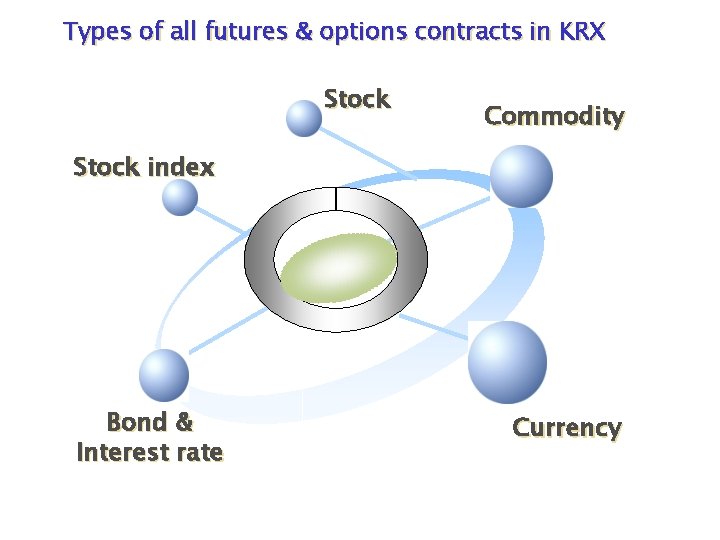 Types of all futures & options contracts in KRX

Stock

Commodity

Stock index

Bond & Interest rate

Currency